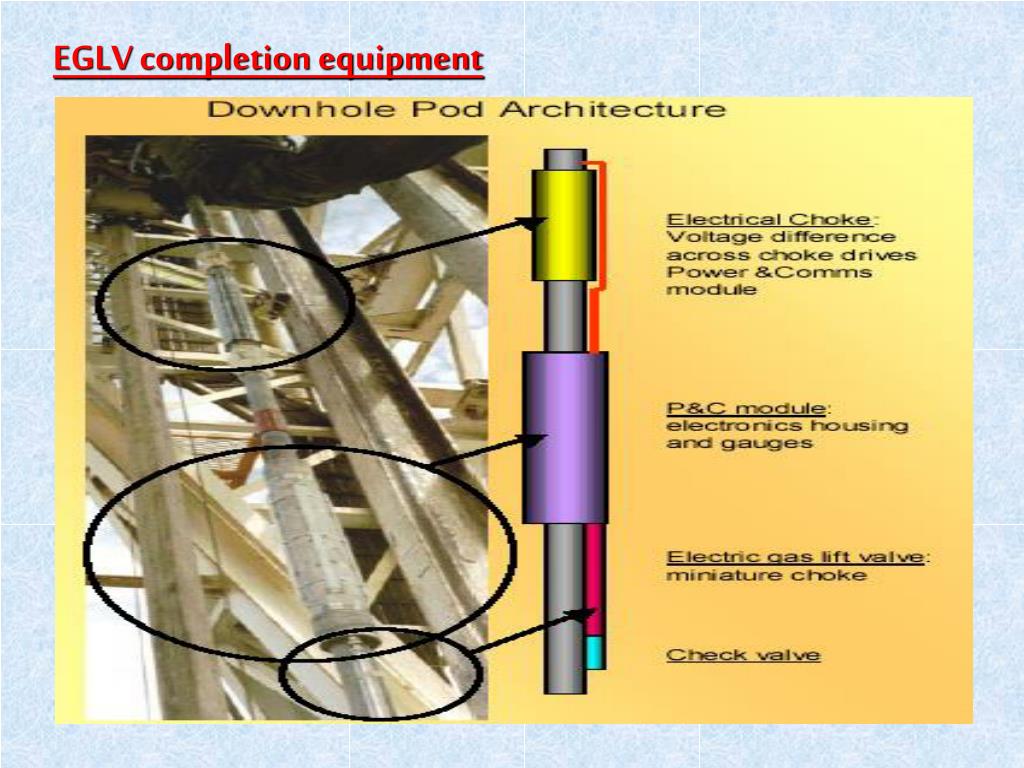 EGLV completion equipment

Downhole Pod Architecture

Electrical Choke: Voltage difference across choke drives Power &Comms module

P&C module: electronics housing and gauges

Electric gas lift valve: miniature choke

Check valve